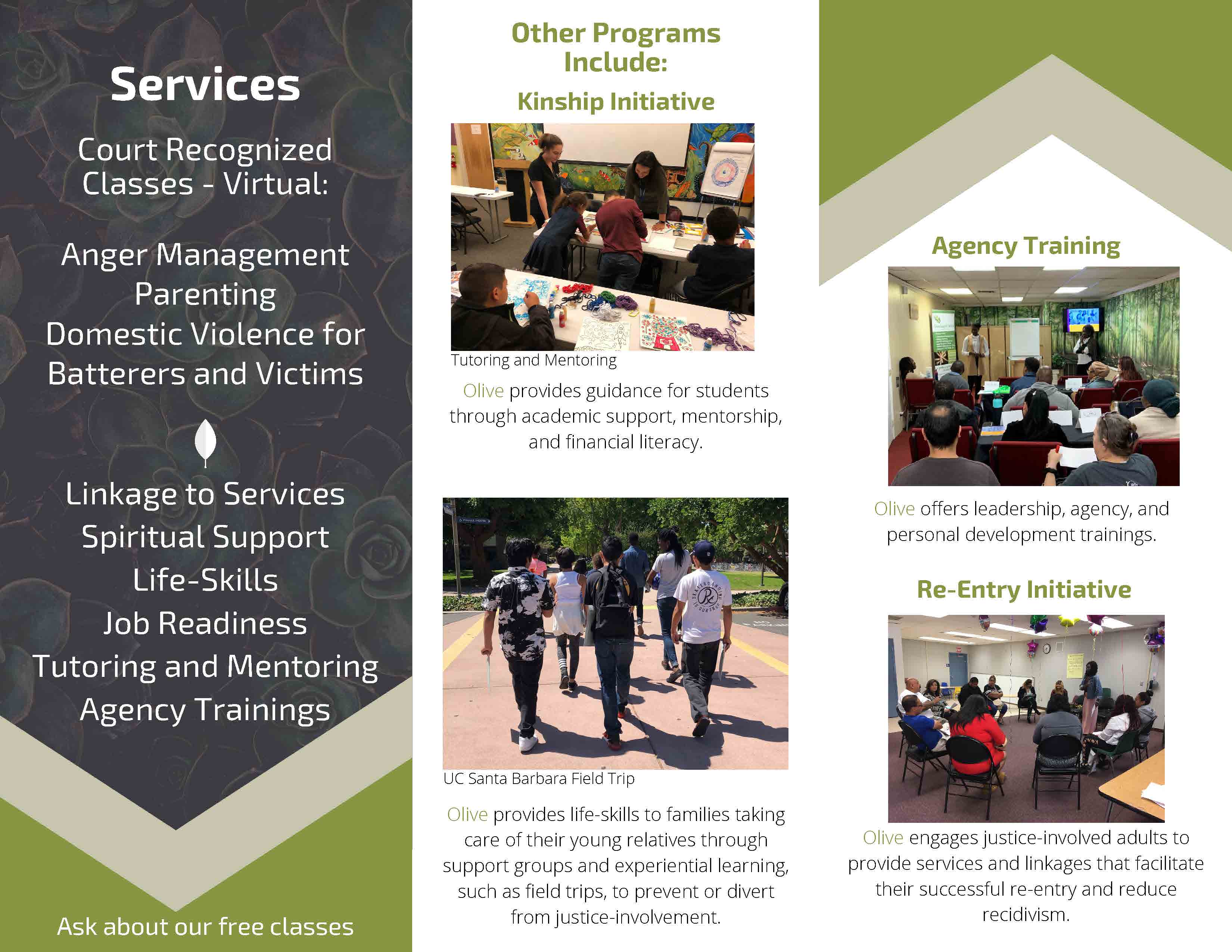 Services

Court Recognized Classes - Virtual:

Anger Management
Parenting
Domestic Violence for Batterers and Victims

Linkage to Services
Spiritual Support
Life-Skills
Job Readiness
Tutoring and Mentoring
Agency Trainings

Ask about our free classes

Other Programs Include:

Kinship Initiative

Tutoring and Mentoring

Olive provides guidance for students through academic support, mentorship, and financial literacy.

UC Santa Barbara Field Trip

Olive provides life-skills to families taking care of their young relatives through support groups and experiential learning, such as field trips, to prevent or divert from justice-involvement.

Agency Training

Olive offers leadership, agency, and personal development trainings.

Re-Entry Initiative

Olive engages justice-involved adults to provide services and linkages that facilitate their successful re-entry and reduce recidivism.